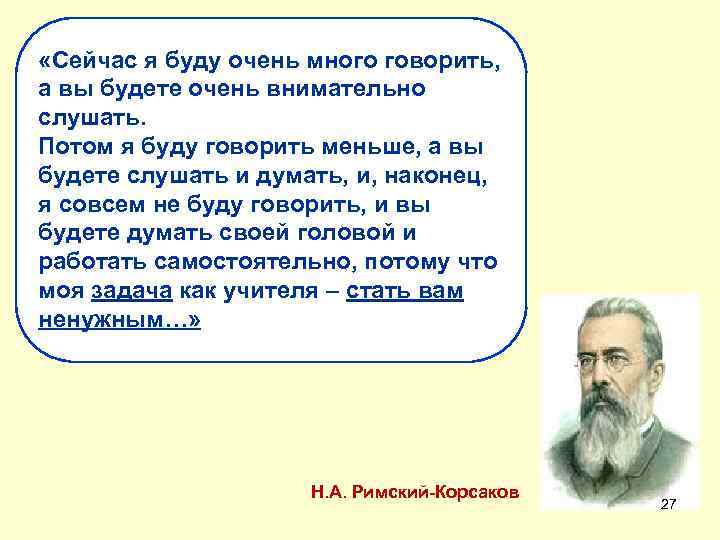 «Сейчас я буду очень много говорить, а вы будете очень внимательно слушать.
Потом я буду говорить меньше, а вы будете слушать и думать, и, наконец, я совсем не буду говорить, и вы будете думать своей головой и работать самостоятельно, потому что моя задача как учителя – стать вам ненужным…»

Н.А. Римский-Корсаков

27